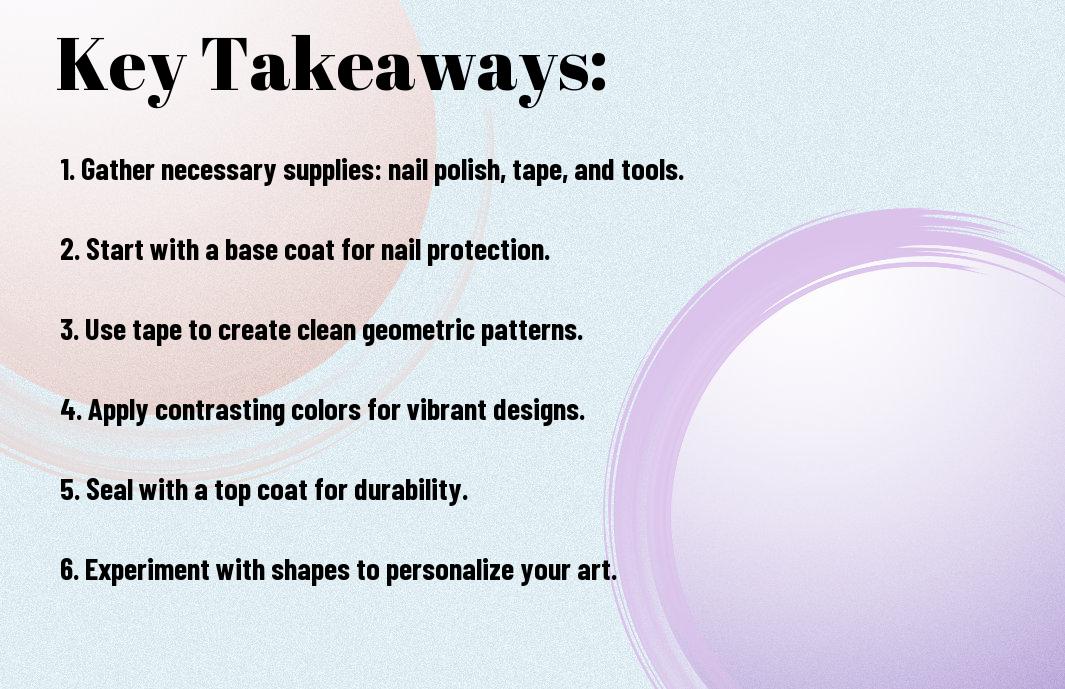 Key Takeaways:

1. Gather necessary supplies: nail polish, tape, and tools.

2. Start with a base coat for nail protection.

3. Use tape to create clean geometric patterns.

4. Apply contrasting colors for vibrant designs.

5. Seal with a top coat for durability.

6. Experiment with shapes to personalize your art.